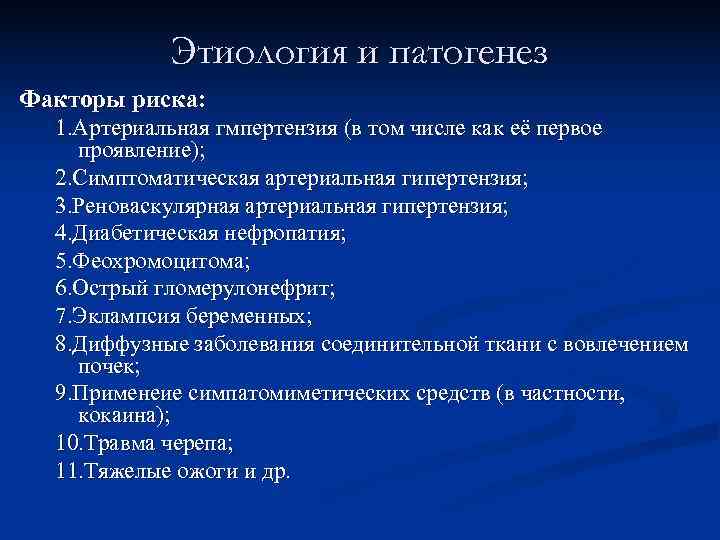 Этиология и патогенез

Факторы риска:

1.Артериальная гмпертензия (в том числе как её первое проявление);

2.Симптоматическая артериальная гипертензия;

3.Реноваскулярная артериальная гипертензия;

4.Диабетическая нефропатия;

5.Феохромоцитома;

6.Острый гломерулонефрит;

7.Эклампсия беременных;

8.Диффузные заболевания соединительной ткани с вовлечением почек;

9.Применеие симпатомиметических средств (в частности, кокаина);

10.Травма черепа;

11.Тяжелые ожоги и др.